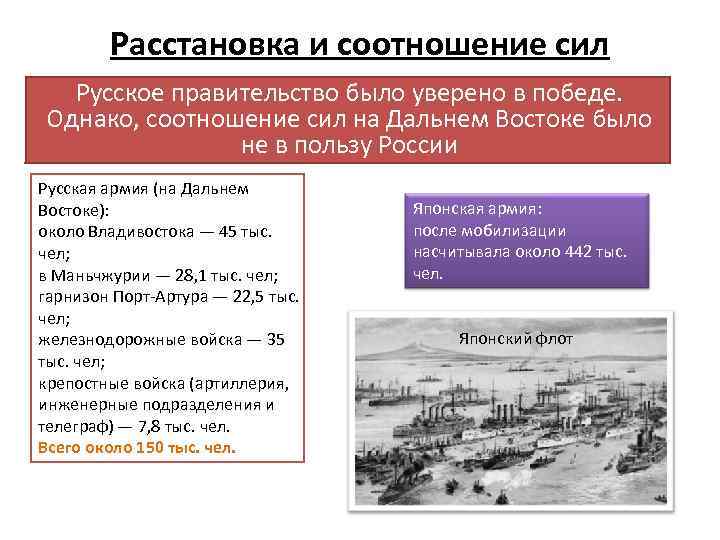 Расстановка и соотношение сил

Русское правительство было уверено в победе. Однако, соотношение сил на Дальнем Востоке было не в пользу России

Русская армия (на Дальнем Востоке):
около Владивостока — 45 тыс. чел;
в Маньчжурии — 28,1 тыс. чел;
гарнизон Порт-Артура — 22,5 тыс. чел;
железнодорожные войска — 35 тыс. чел;
крепостные войска (артиллерия, инженерные подразделения и телеграф) — 7,8 тыс. чел.
Всего около 150 тыс. чел.

Японская армия:
после мобилизации насчитывала около 442 тыс. чел.

Японский флот